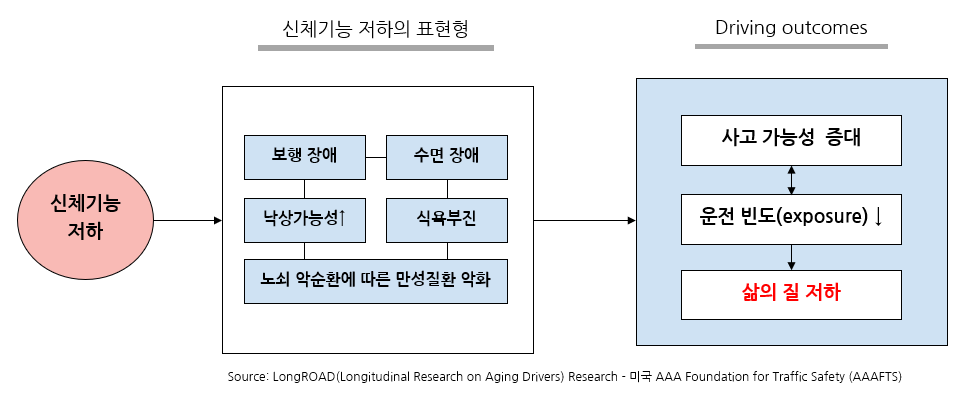 신체기능 저하의 표현형

Driving outcomes

신체기능 저하

보행 장애

수면 장애

낙상가능성↑

식욕부진

노쇠 악순환에 따른 만성질환 악화

사고 가능성 증대

운전 빈도(exposure) ↓

삶의 질 저하

Source: LongROAD(Longitudinal Research on Aging Drivers) Research - 미국 AAA Foundation for Traffic Safety (AAAFTS)